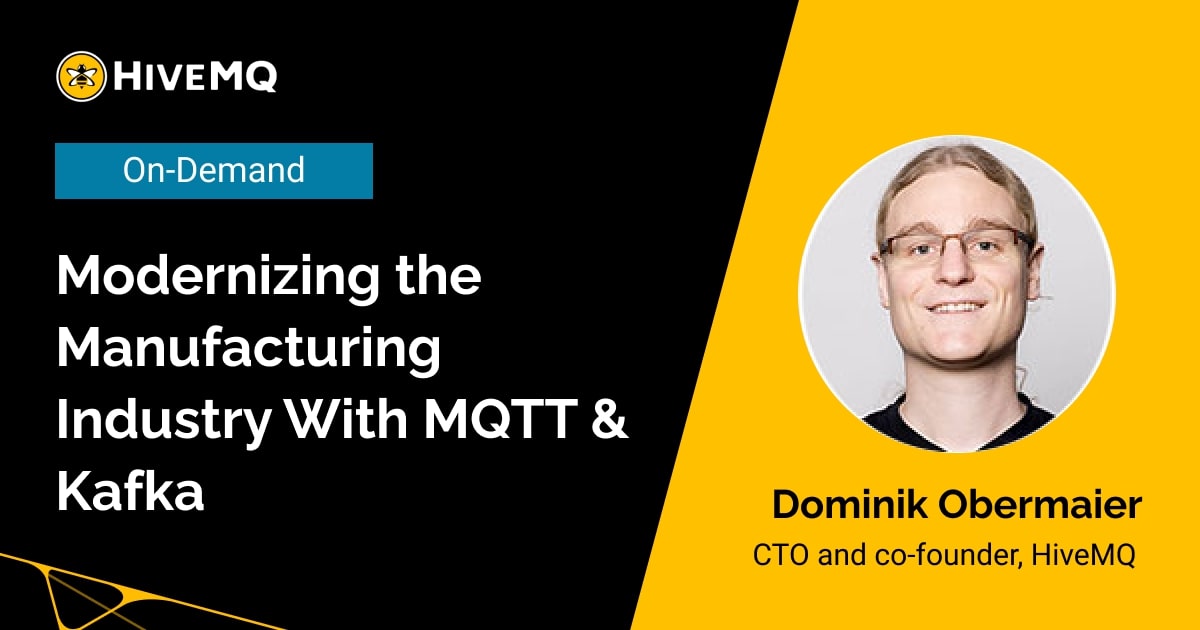 HIVEMQ

On-Demand

Modernizing the Manufacturing Industry With MQTT & Kafka

Dominik Obermaier
CTO and co-founder, HiveMQ